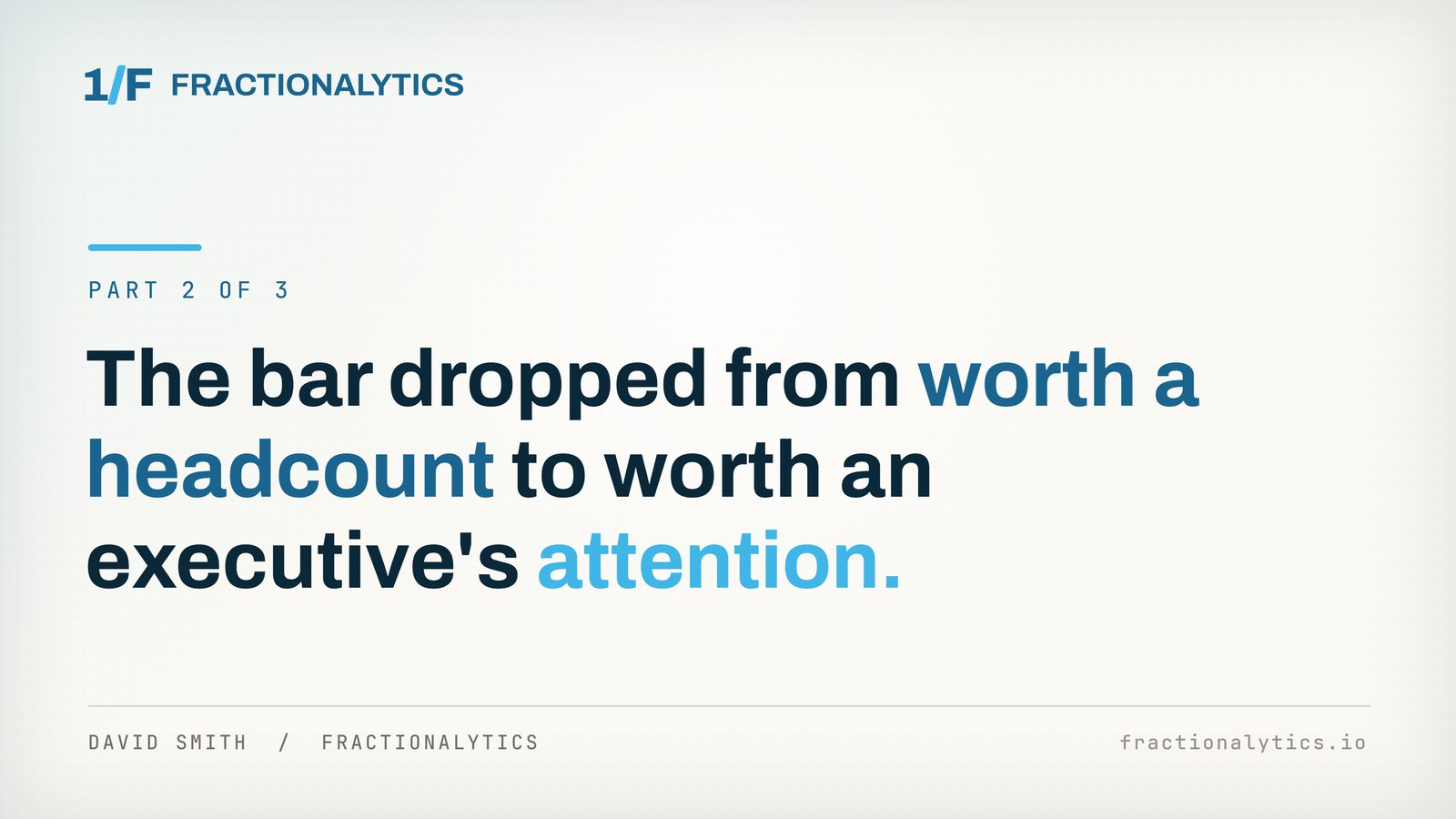 1/F FRACTIONALYTICS

PART 2 OF 3

The bar dropped from worth a headcount to worth an executive's attention.

DAVID SMITH / FRACTIONALYTICS

fractionalytics.io